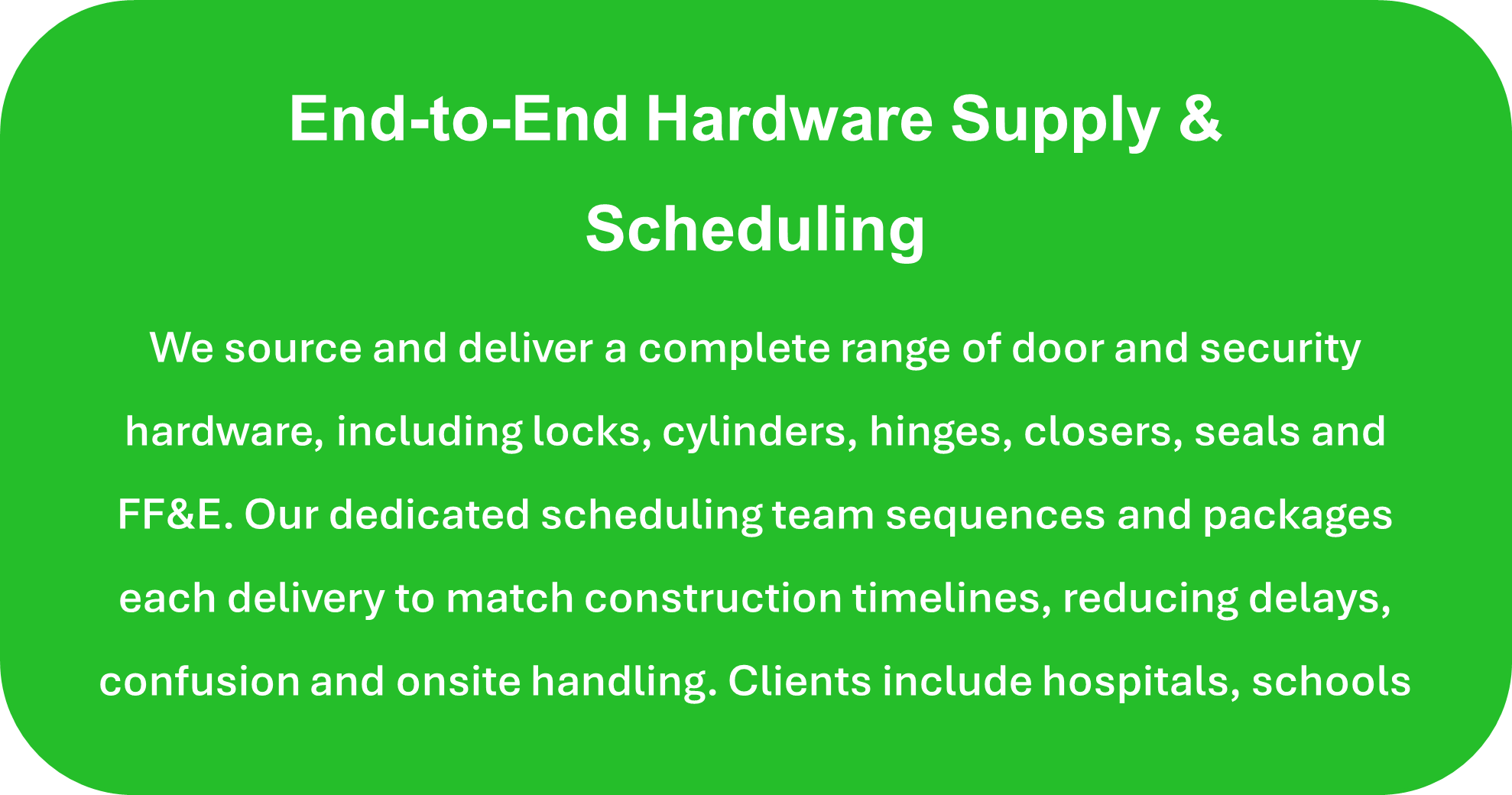 End-to-End Hardware Supply & Scheduling

We source and deliver a complete range of door and security hardware, including locks, cylinders, hinges, closers, seals and FF&E. Our dedicated scheduling team sequences and packages each delivery to match construction timelines, reducing delays, confusion and onsite handling. Clients include hospitals, schools